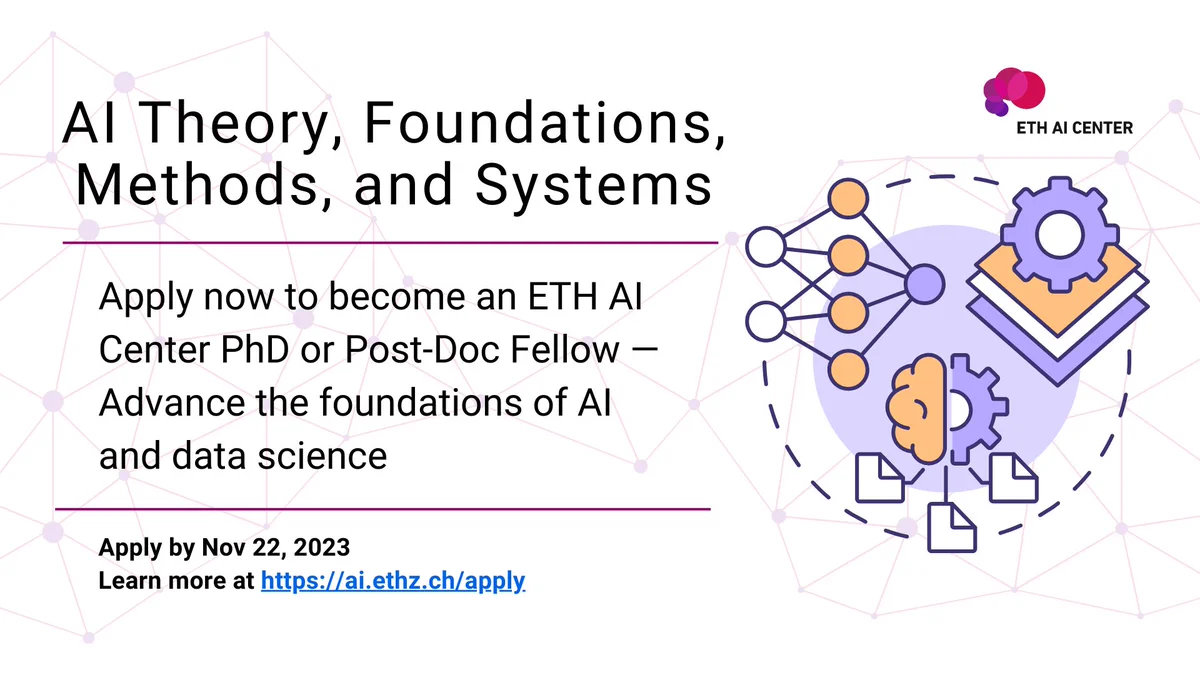 ETH AI CENTER

AI Theory, Foundations, Methods, and Systems

Apply now to become an ETH AI Center PhD or Post-Doc Fellow — Advance the foundations of AI and data science

Apply by Nov 22, 2023
Learn more at https://ai.ethz.ch/apply